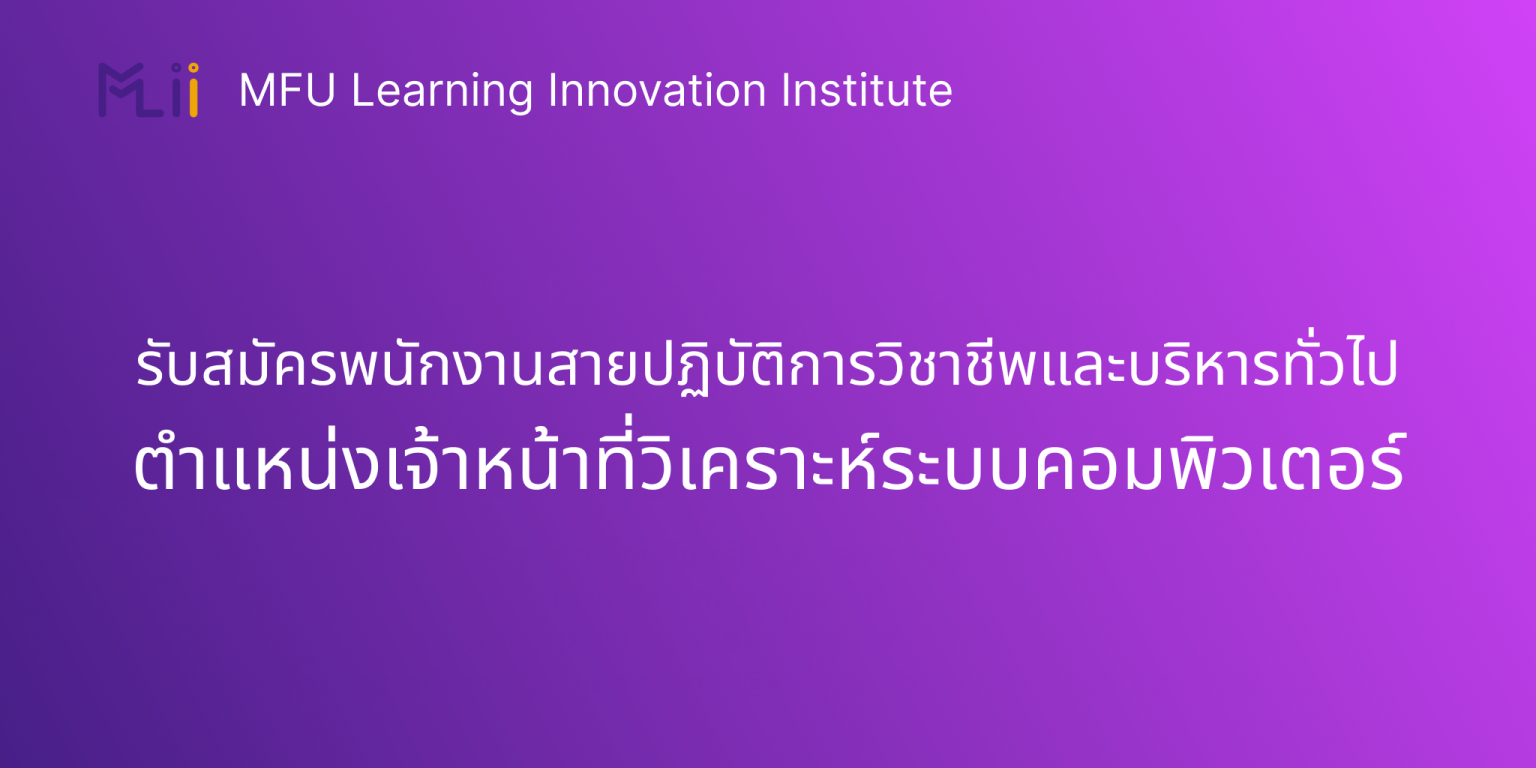 MLii MFU Learning Innovation Institute

รับสมัครพนักงานสายปฏิบัติการวิชาชีพและบริหารทั่วไป
ตำแหน่งเจ้าหน้าที่วิเคราะห์ระบบคอมพิวเตอร์